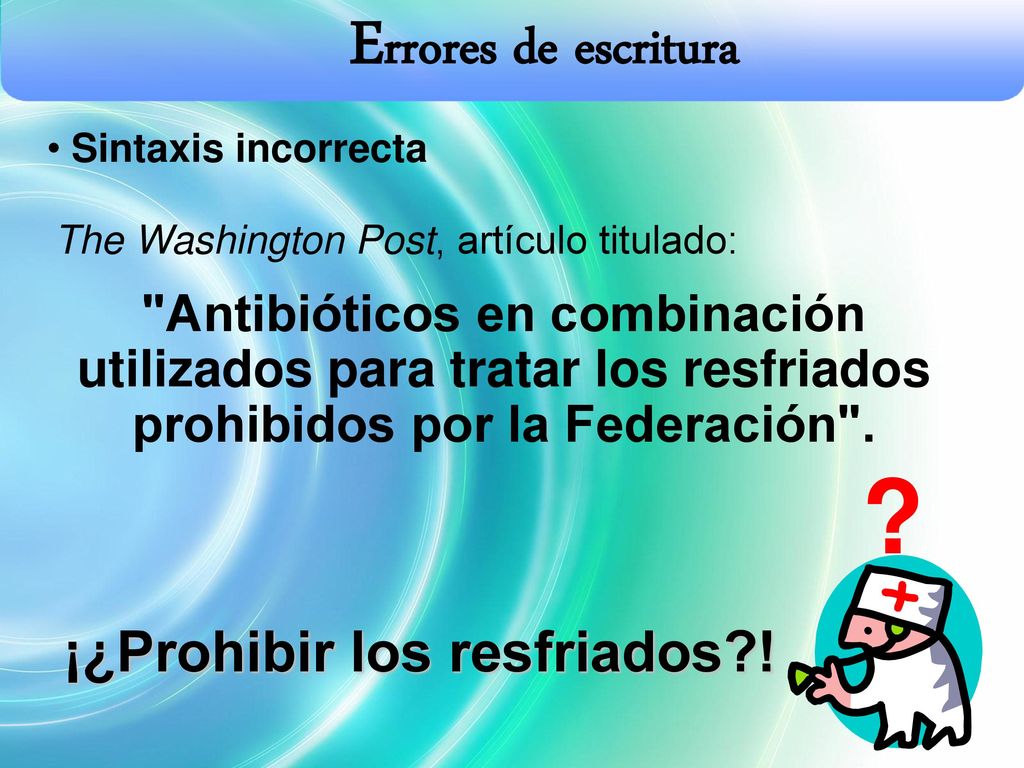 Errores de escritura

• Sintaxis incorrecta

The Washington Post, artículo titulado:

"Antibióticos en combinación utilizados para tratar los resfriados prohibidos por la Federación".

?

¡¿Prohibir los resfriados?!